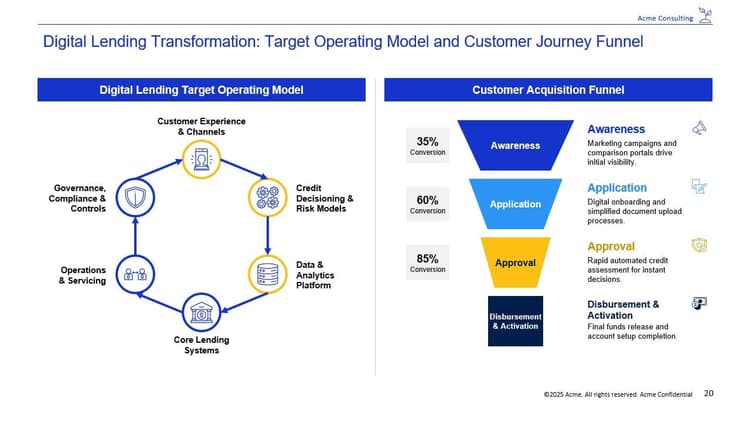 Acme Consulting

Digital Lending Transformation: Target Operating Model and Customer Journey Funnel

Digital Lending Target Operating Model

Customer Experience & Channels

Credit Decisioning & Risk Models

Data & Analytics Platform

Core Lending Systems

Operations & Servicing

Governance, Compliance & Controls

Customer Acquisition Funnel

35%
Conversion

Awareness

Awareness
Marketing campaigns and comparison portals drive initial visibility.

60%
Conversion

Application

Application
Digital onboarding and simplified document upload processes.

85%
Conversion

Approval

Approval
Rapid automated credit assessment for instant decisions.

Disbursement & Activation

Disbursement & Activation
Final funds release and account setup completion.

©2025 Acme. All rights reserved. Acme Confidential 20